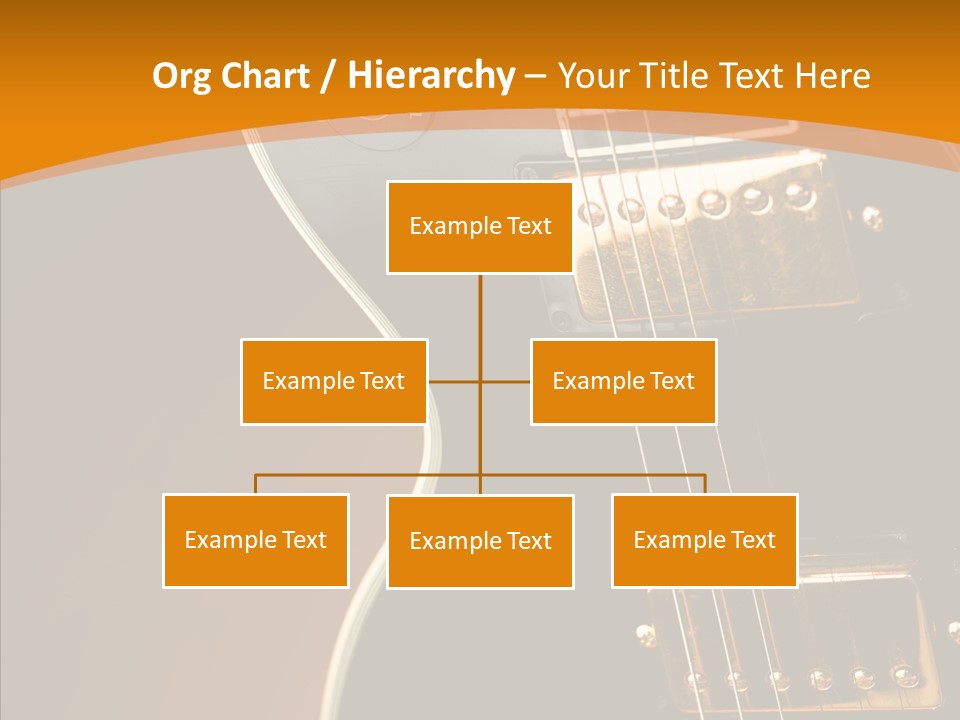 Org Chart / Hierarchy – Your Title Text Here

Example Text

Example Text

Example Text

Example Text

Example Text

Example Text